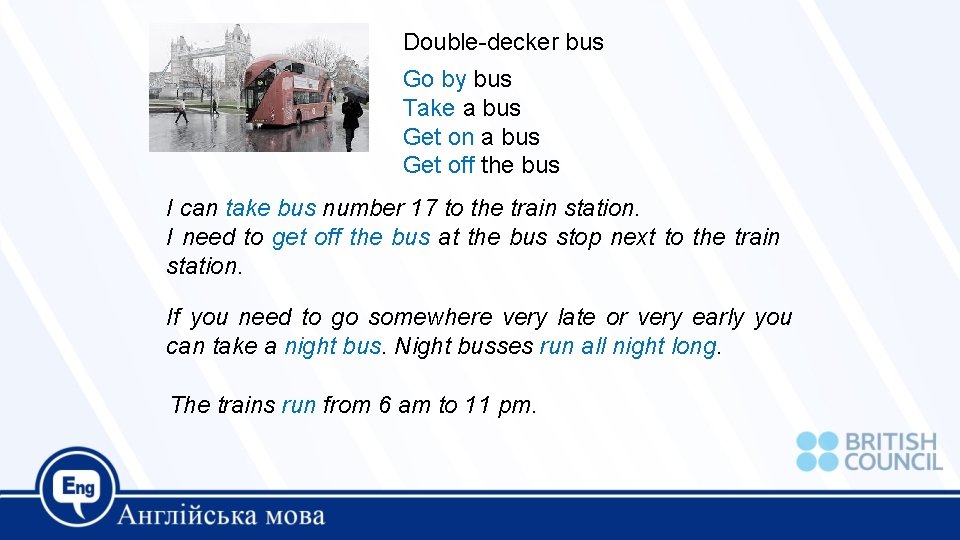 Double-decker bus

Go by bus
Take a bus
Get on a bus
Get off the bus

I can take bus number 17 to the train station.
I need to get off the bus at the bus stop next to the train station.

If you need to go somewhere very late or very early you can take a night bus. Night busses run all night long.

The trains run from 6 am to 11 pm.

BRITISH COUNCIL

Eng

Англійська мова